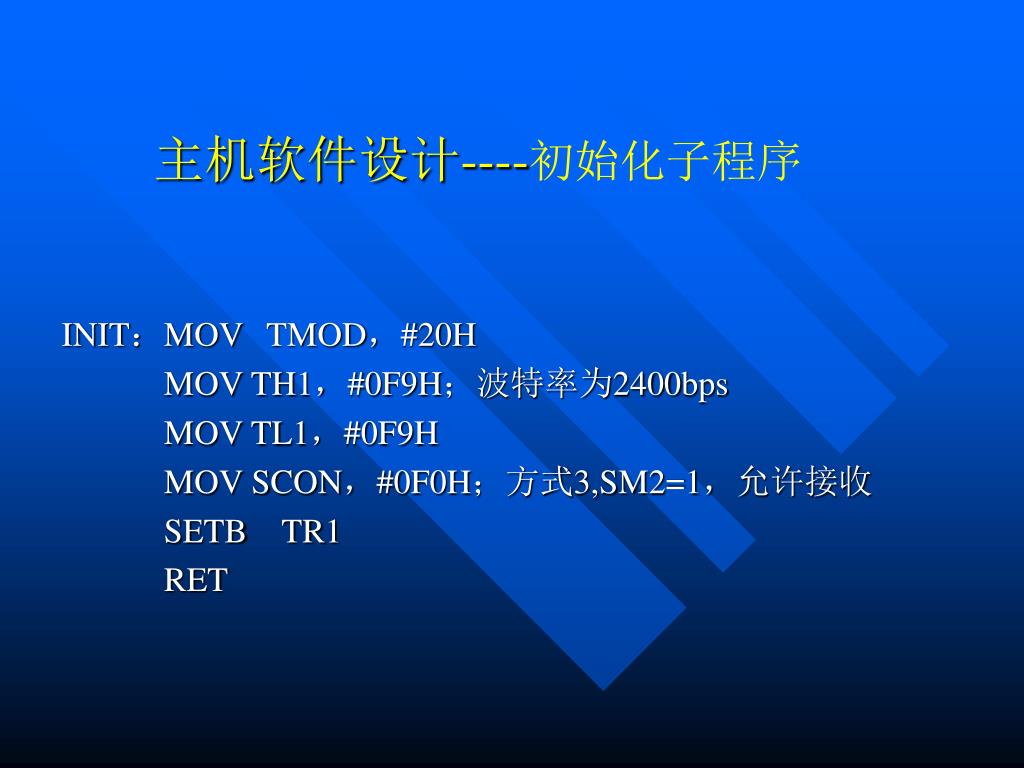 主机软件设计----初始化子程序

INIT：MOV TMOD，#20H
MOV TH1，#0F9H；波特率为2400bps
MOV TL1，#0F9H
MOV SCON，#0F0H；方式3,SM2=1，允许接收
SETB TR1
RET